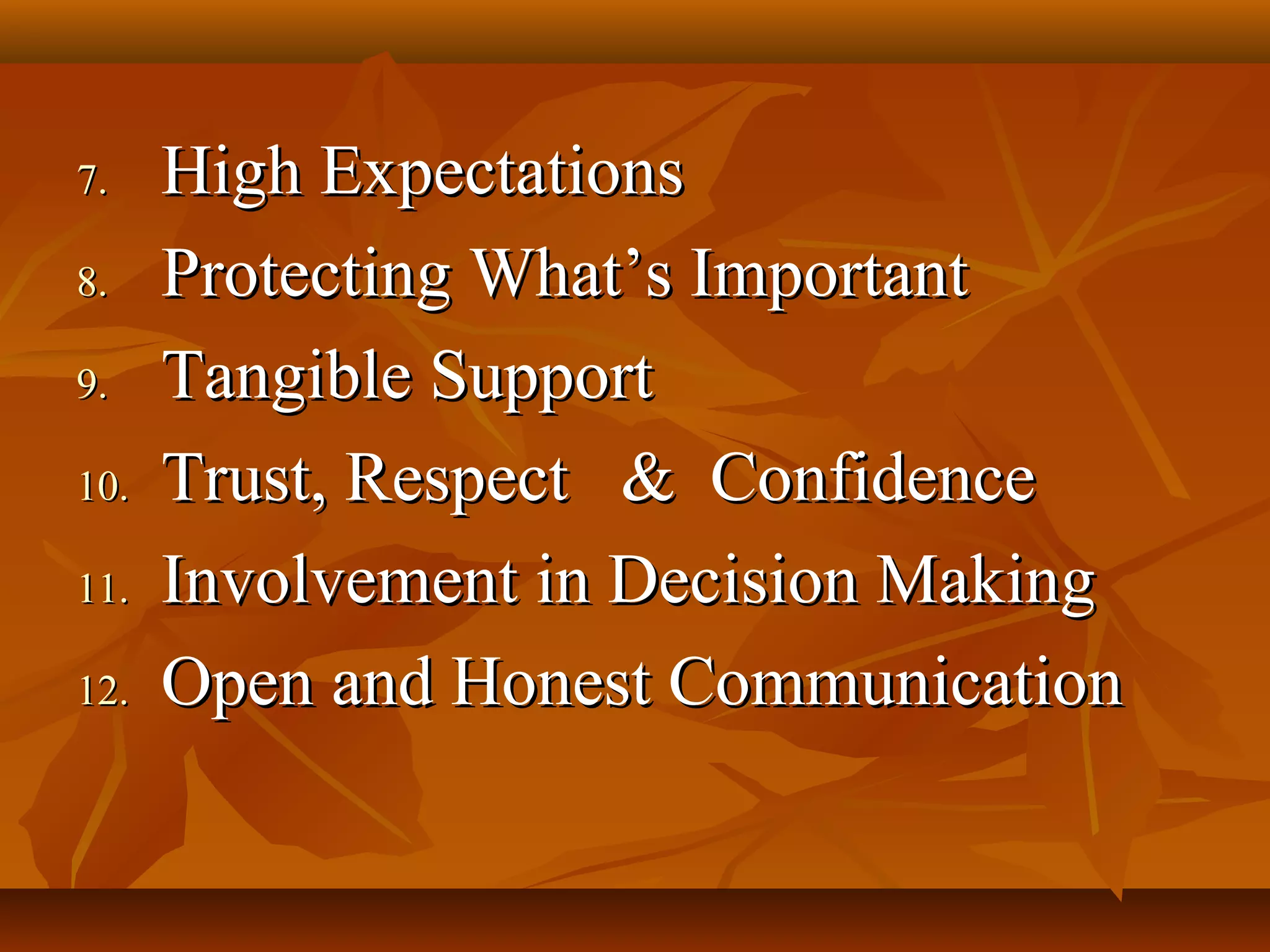 7. High Expectations
8. Protecting What’s Important
9. Tangible Support
10. Trust, Respect & Confidence
11. Involvement in Decision Making
12. Open and Honest Communication